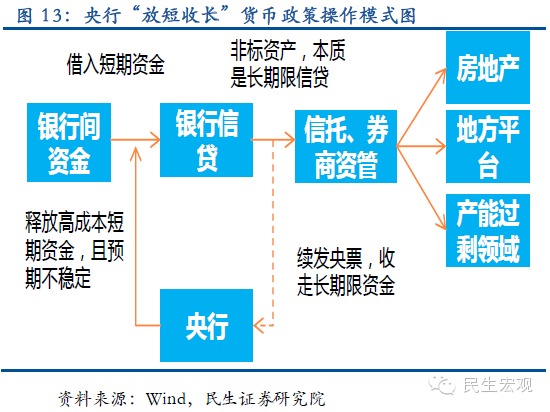 图 13：央行“放短收长”货币政策操作模式图

借入短期资金

非标资产，本质是长期限信贷

银行间资金

银行信贷

信托、券商资管

房地产

地方平台

产能过剩领域

释放高成本短期资金，且预期不稳定

续发央票，收走长期限资金

央行

资料来源：Wind，民生证券研究院

民生宏观